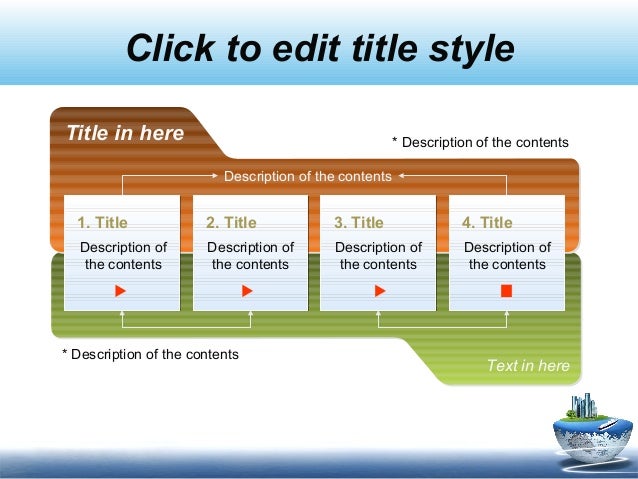 Click to edit title style

Title in here

* Description of the contents

Description of the contents

1. Title
Description of the contents

2. Title
Description of the contents

3. Title
Description of the contents

4. Title
Description of the contents

* Description of the contents

Text in here